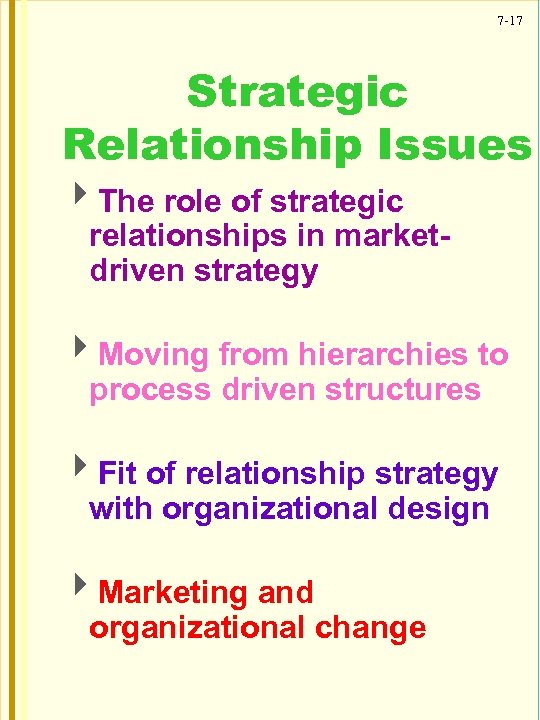 7-17

Strategic Relationship Issues

The role of strategic relationships in market-driven strategy

Moving from hierarchies to process driven structures

Fit of relationship strategy with organizational design

Marketing and organizational change